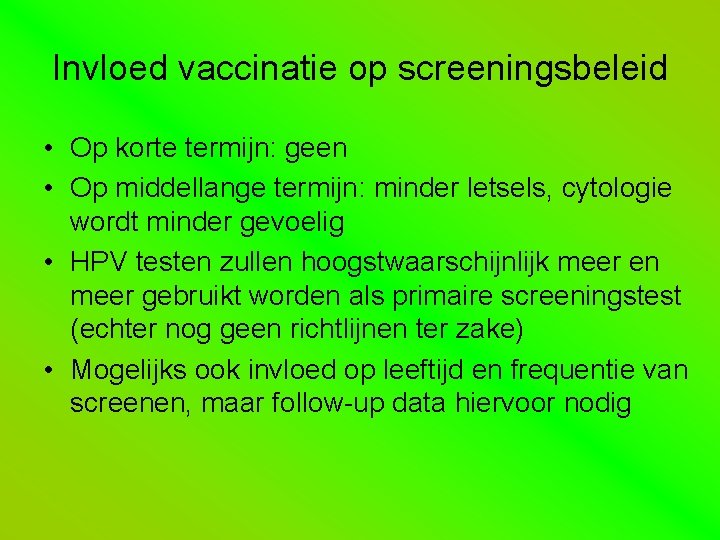 Invloed vaccinatie op screeningsbeleid

• Op korte termijn: geen
• Op middellange termijn: minder letsels, cytologie wordt minder gevoelig
• HPV testen zullen hoogstwaarschijnlijk meer en meer gebruikt worden als primaire screeningstest (echter nog geen richtlijnen ter zake)
• Mogelijks ook invloed op leeftijd en frequentie van screenen, maar follow-up data hiervoor nodig